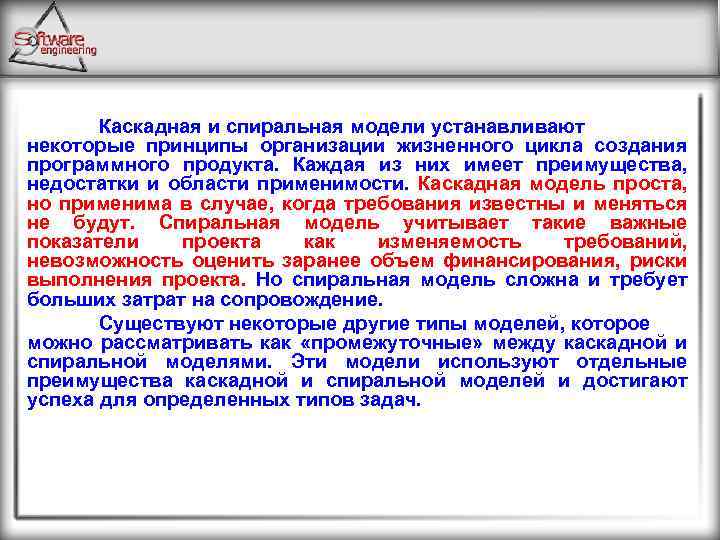 Software engineering

Каскадная и спиральная модели устанавливают некоторые принципы организации жизненного цикла создания программного продукта. Каждая из них имеет преимущества, недостатки и области применимости. Каскадная модель проста, но применима в случае, когда требования известны и меняться не будут. Спиральная модель учитывает такие важные показатели проекта как изменяемость требований, невозможность оценить заранее объем финансирования, риски выполнения проекта. Но спиральная модель сложна и требует больших затрат на сопровождение.

Существуют некоторые другие типы моделей, которое можно рассматривать как «промежуточные» между каскадной и спиральной моделями. Эти модели используют отдельные преимущества каскадной и спиральной моделей и достигают успеха для определенных типов задач.